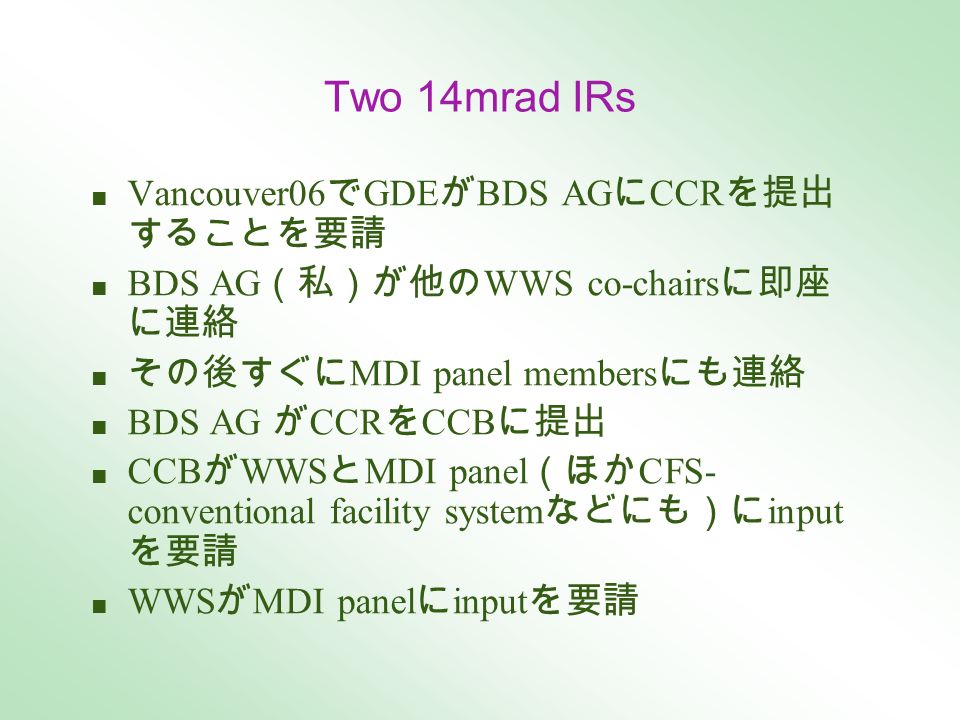 Two 14mrad IRs

■ Vancouver06でGDEがBDS AGにCCRを提出することを要請

■ BDS AG（私）が他のWWS co-chairsに即座に連絡

■ その後すぐにMDI panel membersにも連絡

■ BDS AG がCCRをCCBに提出

■ CCBがWWSとMDI panel（ほかCFS-conventional facility systemなどにも）にinputを要請

■ WWSがMDI panelにinputを要請